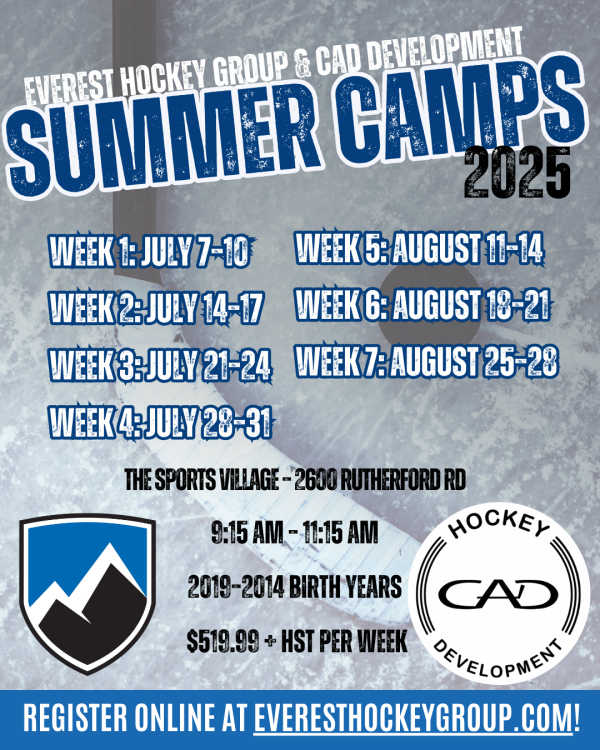 EVEREST HOCKEY GROUP & CAD DEVELOPMENT
SUMMER CAMPS
2025

WEEK 1: JULY 7-10
WEEK 2: JULY 14-17
WEEK 3: JULY 21-24
WEEK 4: JULY 28-31

WEEK 5: AUGUST 11-14
WEEK 6: AUGUST 18-21
WEEK 7: AUGUST 25-28

THE SPORTS VILLAGE - 2600 RUTHERFORD RD

9:15 AM - 11:15 AM

2019-2014 BIRTH YEARS

$519.99 + HST PER WEEK

HOCKEY
CAD
DEVELOPMENT

REGISTER ONLINE AT EVERESTHOCKEYGROUP.COM!